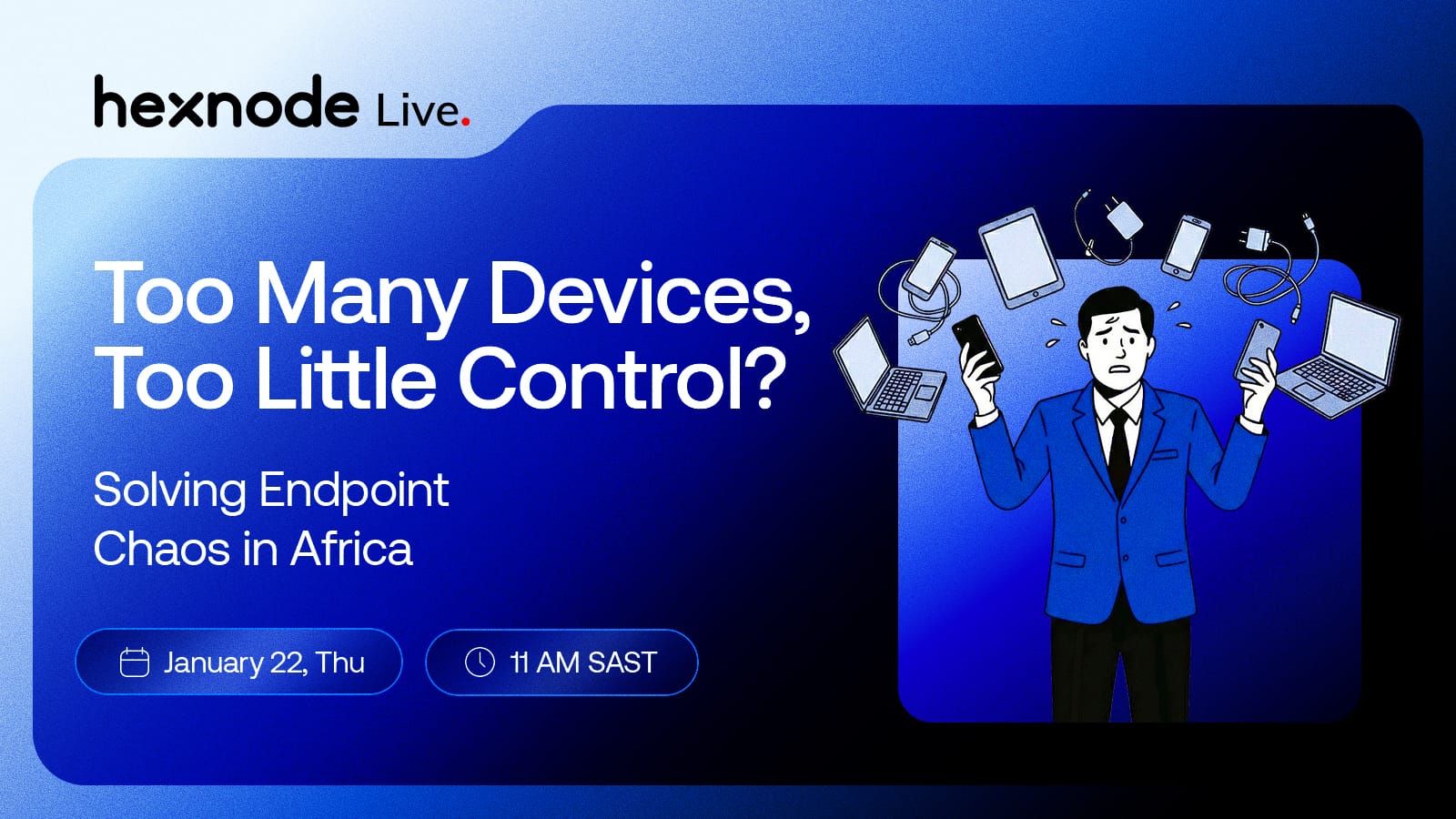 hexnode Live.

Too Many Devices, Too Little Control?

Solving Endpoint Chaos in Africa

January 22, Thu

11 AM SAST